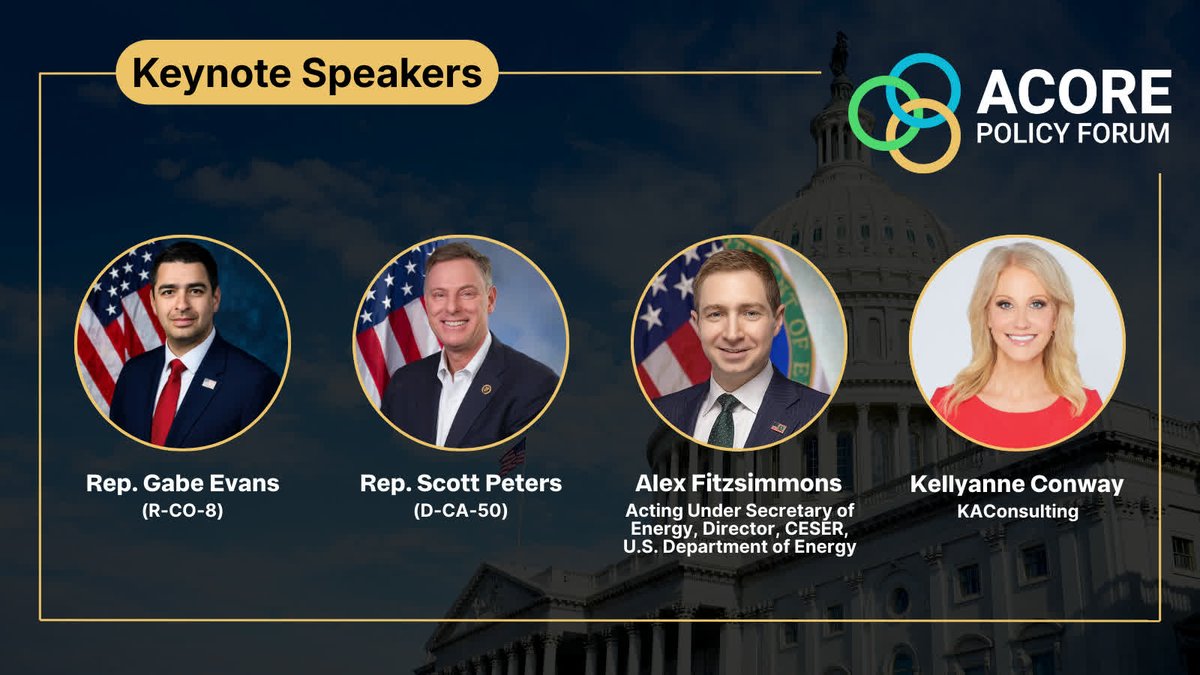 Keynote Speakers

ACORE
POLICY FORUM

Rep. Gabe Evans
(R-CO-8)

Rep. Scott Peters
(D-CA-50)

Alex Fitzsimmons
Acting Under Secretary of Energy, Director, CESER, U.S. Department of Energy

Kellyanne Conway
KAConsulting